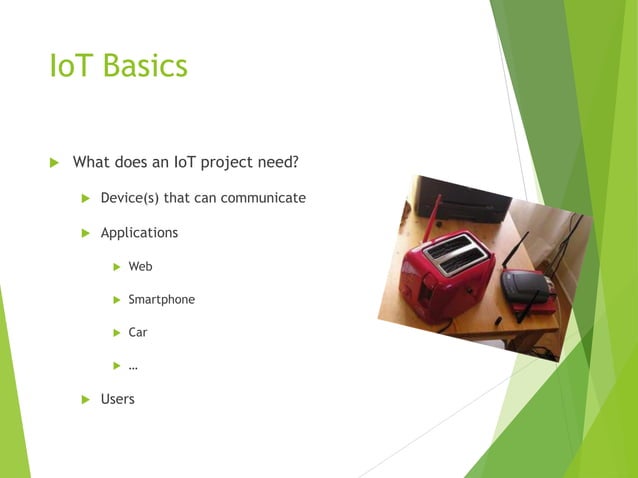 IoT Basics

What does an IoT project need?

Device(s) that can communicate

Applications

Web

Smartphone

Car

…

Users